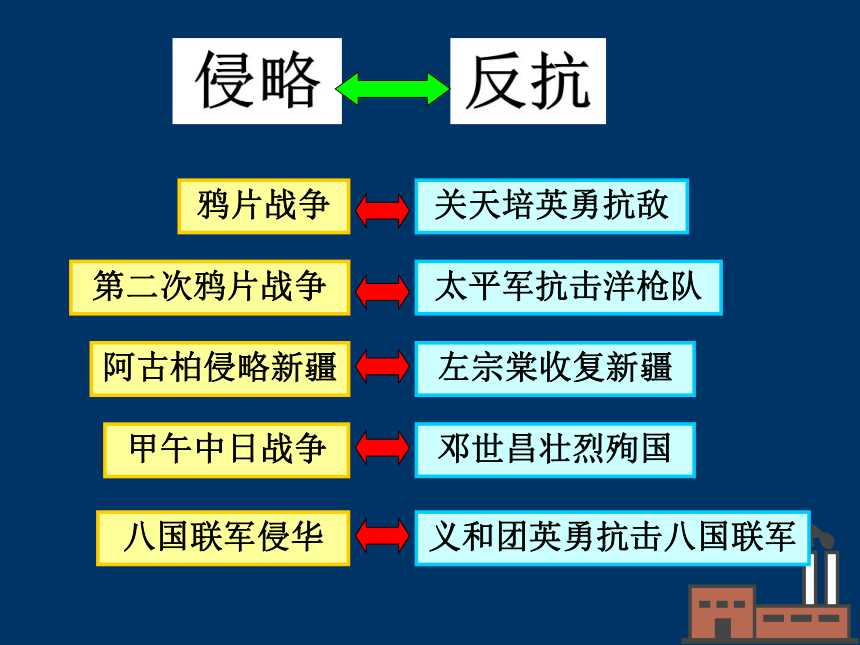 侵略 反抗

鸦片战争 关天培英勇抗敌

第二次鸦片战争 太平军抗击洋枪队

阿古柏侵略新疆 左宗棠收复新疆

甲午中日战争 邓世昌壮烈殉国

八国联军侵华 义和团英勇抗击八国联军